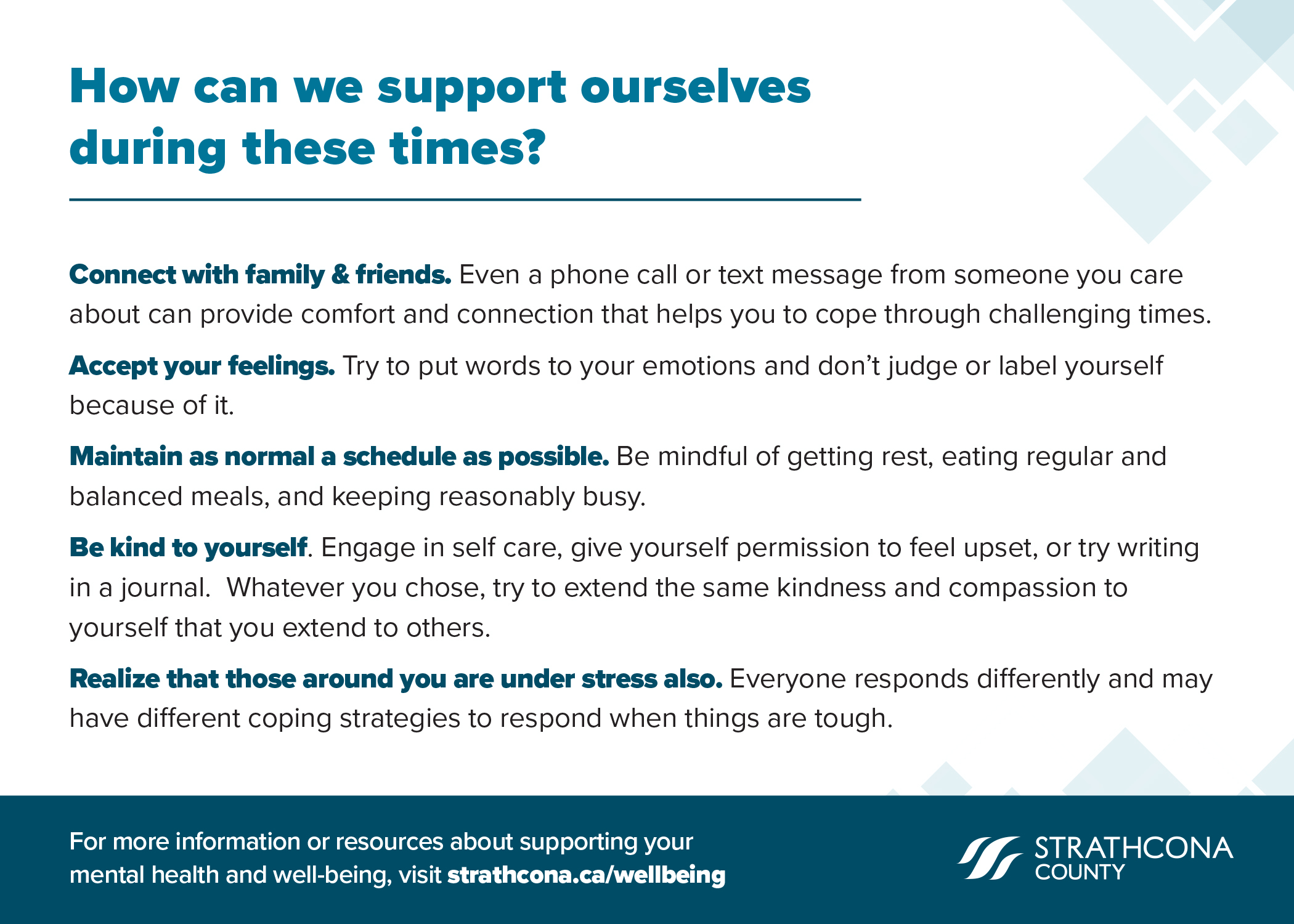 How can we support ourselves during these times?

Connect with family & friends. Even a phone call or text message from someone you care about can provide comfort and connection that helps you to cope through challenging times.

Accept your feelings. Try to put words to your emotions and don't judge or label yourself because of it.

Maintain as normal a schedule as possible. Be mindful of getting rest, eating regular and balanced meals, and keeping reasonably busy.

Be kind to yourself. Engage in self care, give yourself permission to feel upset, or try writing in a journal. Whatever you chose, try to extend the same kindness and compassion to yourself that you extend to others.

Realize that those around you are under stress also. Everyone responds differently and may have different coping strategies to respond when things are tough.

For more information or resources about supporting your mental health and well-being, visit strathcona.ca/wellbeing

STRATHCONA COUNTY